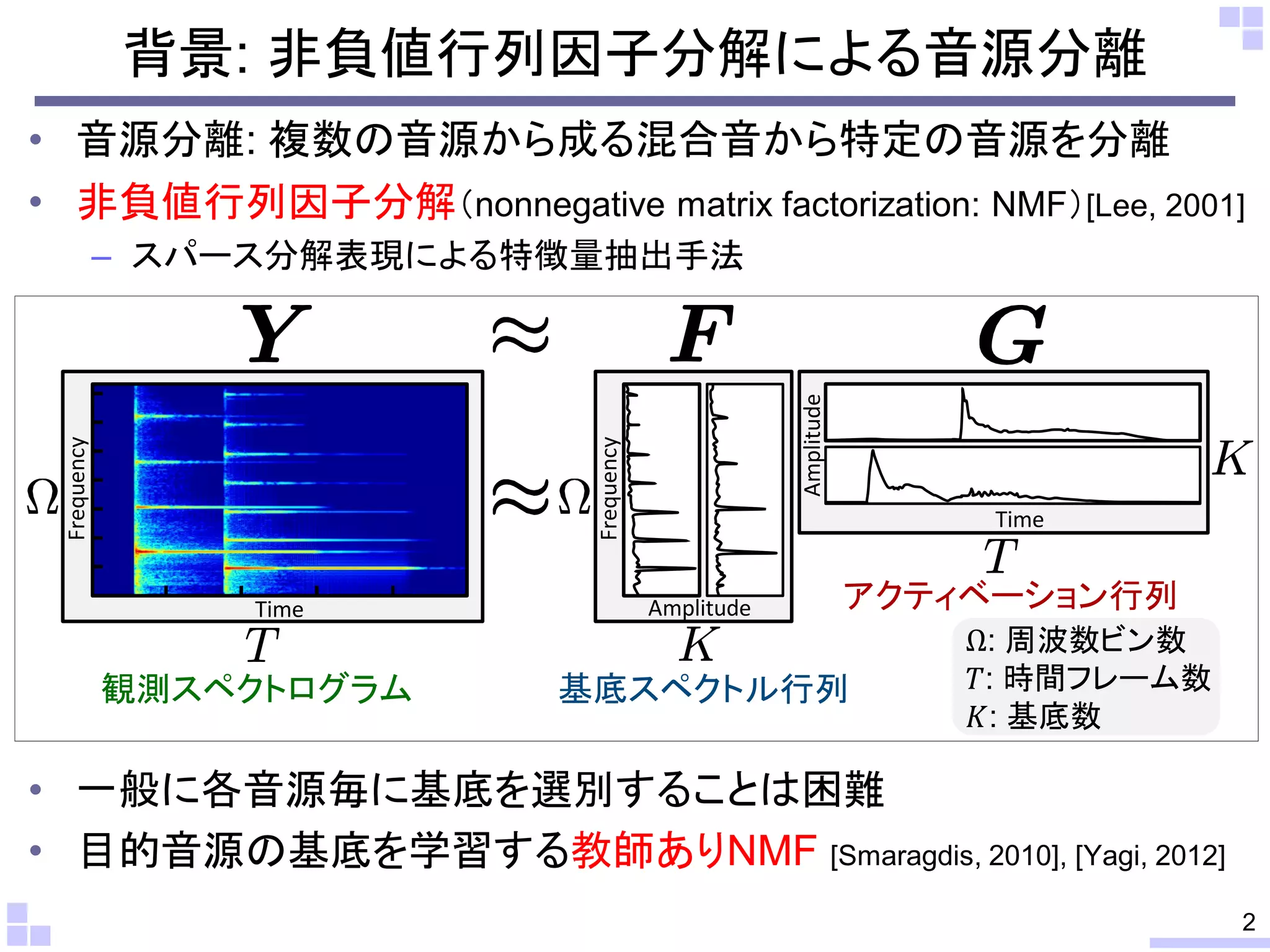 背景: 非負値行列因子分解による音源分離

• 音源分離: 複数の音源から成る混合音から特定の音源を分離
• 非負値行列因子分解（nonnegative matrix factorization: NMF）[Lee, 2001]
– スパース分解表現による特徴量抽出手法

$\boldsymbol{Y}$ $\approx$ $\boldsymbol{F}$ $\boldsymbol{G}$

$\Omega$ Frequency Time $T$ 観測スペクトログラム

$\approx$ $\Omega$ Frequency Amplitude $K$ 基底スペクトル行列

Amplitude Time $K$ $T$ アクティベーション行列

$\Omega$: 周波数ビン数
$T$: 時間フレーム数
$K$: 基底数

• 一般に各音源毎に基底を選別することは困難
• 目的音源の基底を学習する教師ありNMF [Smaragdis, 2010], [Yagi, 2012]

2